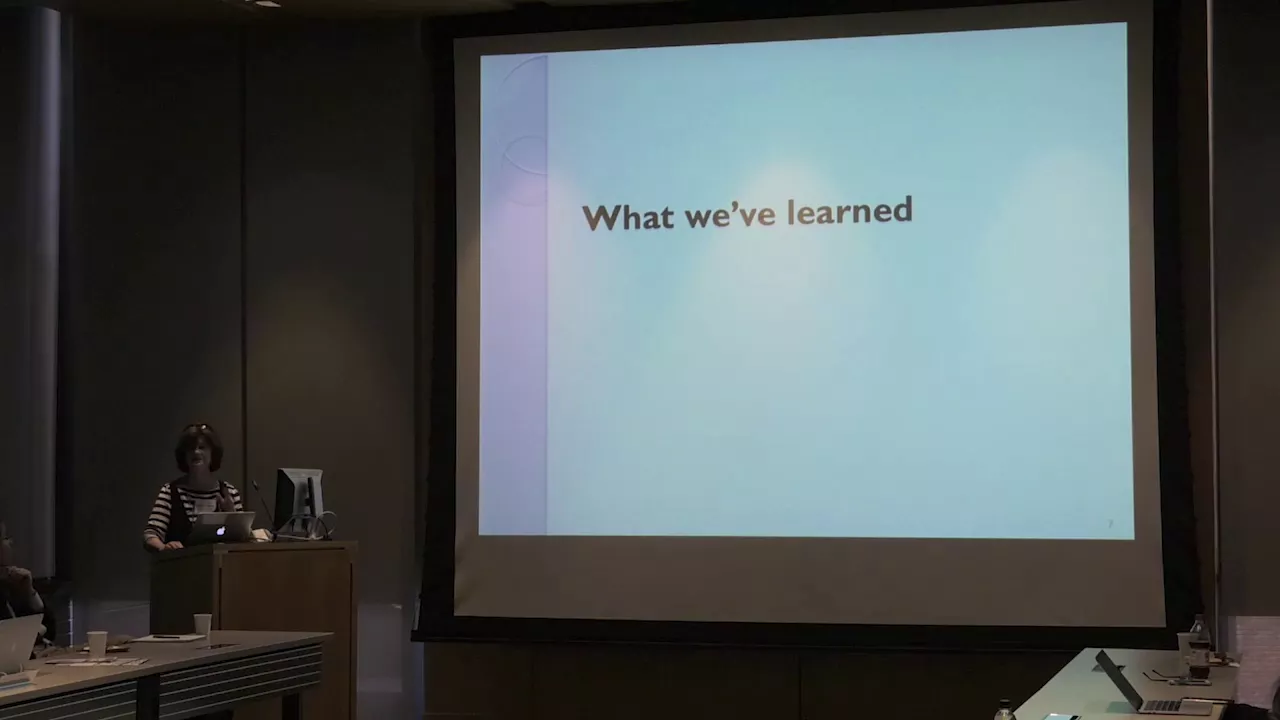 What we've learned